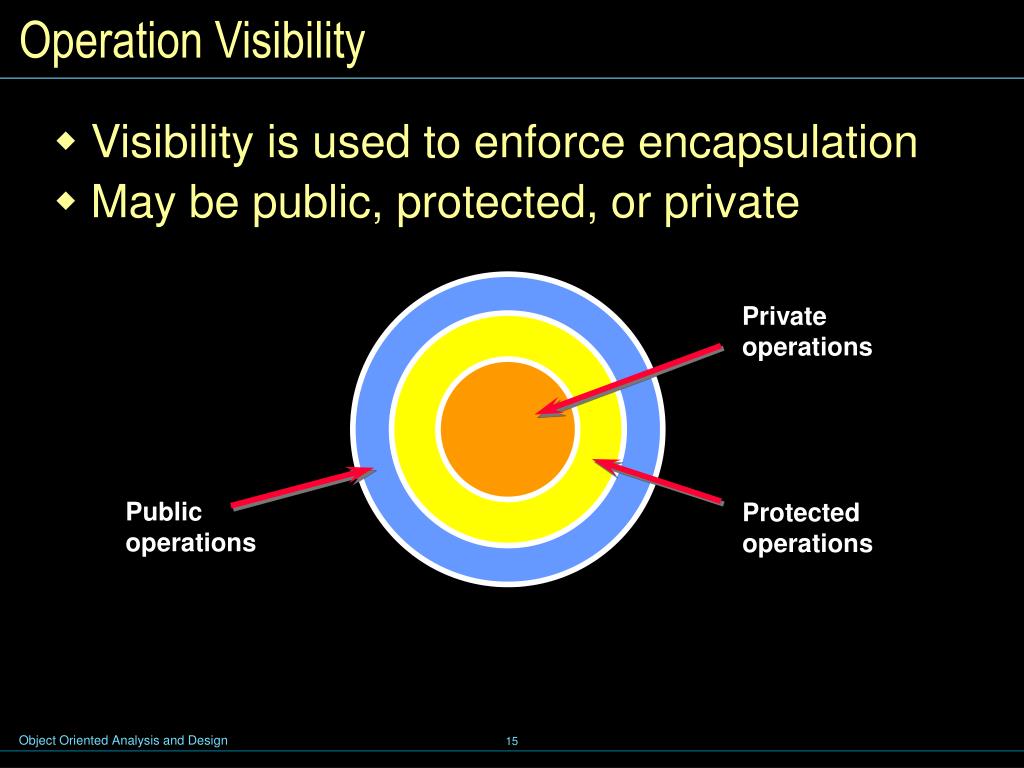 Operation Visibility

◆ Visibility is used to enforce encapsulation
◆ May be public, protected, or private

Private operations

Public operations

Protected operations

Object Oriented Analysis and Design

15